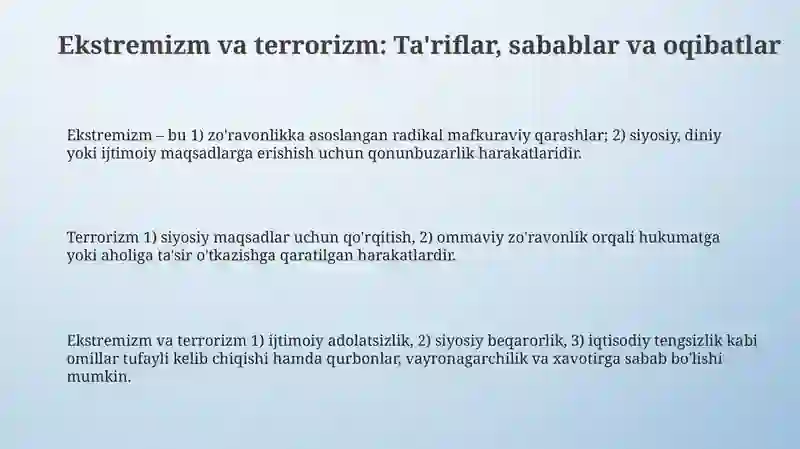 Ekstremizm va terrorizm: Ta'riflar, sabablar va oqibatlar

Ekstremizm – bu 1) zo'ravonlikka asoslangan radikal mafkuraviy qarashlar; 2) siyosiy, diniy yoki ijtimoiy maqsadlarga erishish uchun qonunbuzarlik harakatlaridir.

Terrorizm 1) siyosiy maqsadlar uchun qo'rqitish, 2) ommaviy zo'ravonlik orqali hukumatga yoki aholiga ta'sir o'tkazishga qaratilgan harakatlardir.

Ekstremizm va terrorizm 1) ijtimoiy adolatsizlik, 2) siyosiy beqarorlik, 3) iqtisodiy tengsizlik kabi omillar tufayli kelib chiqishi hamda qurbonlar, vayronagarchilik va xavotirga sabab bo'lishi mumkin.